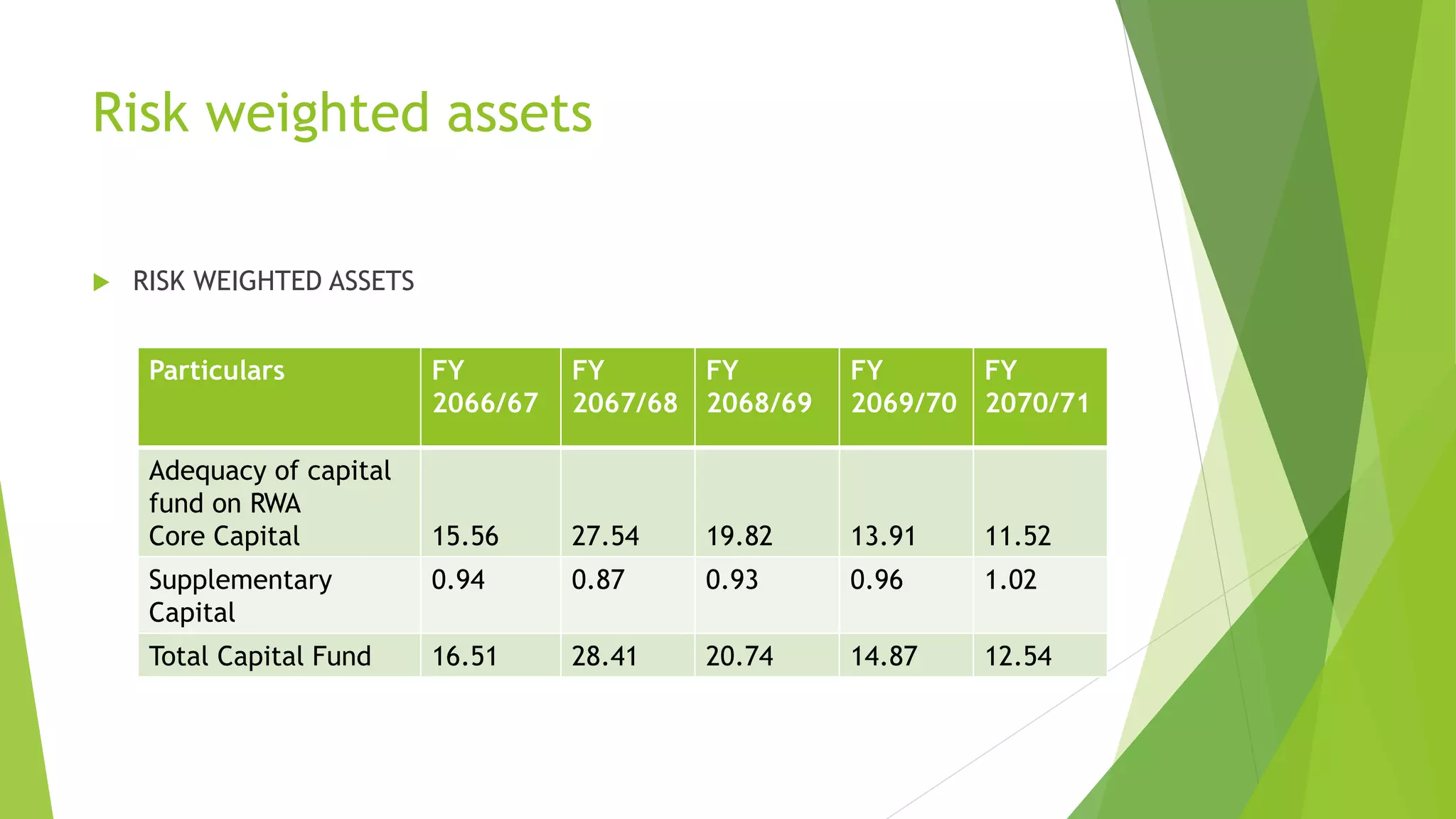 Risk weighted assets

RISK WEIGHTED ASSETS

| Particulars | FY 2066/67 | FY 2067/68 | FY 2068/69 | FY 2069/70 | FY 2070/71 |
|---|---|---|---|---|---|
| Adequacy of capital fund on RWA Core Capital | 15.56 | 27.54 | 19.82 | 13.91 | 11.52 |
| Supplementary Capital | 0.94 | 0.87 | 0.93 | 0.96 | 1.02 |
| Total Capital Fund | 16.51 | 28.41 | 20.74 | 14.87 | 12.54 |